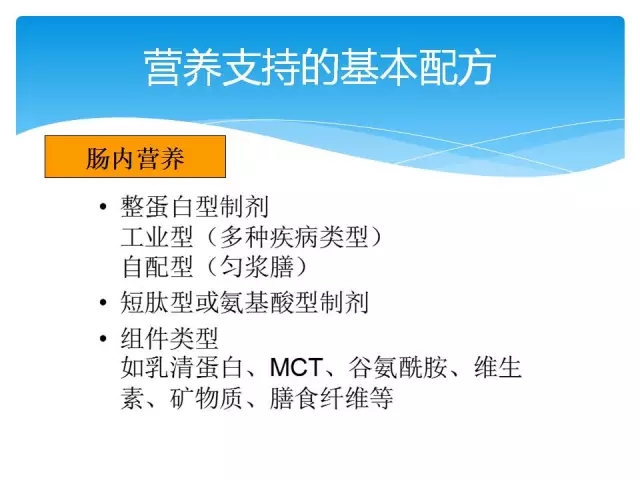 营养支持的基本配方

肠内营养

• 整蛋白型制剂
工业型（多种疾病类型）
自配型（匀浆膳）
• 短肽型或氨基酸型制剂
• 组件类型
如乳清蛋白、MCT、谷氨酰胺、维生素、矿物质、膳食纤维等